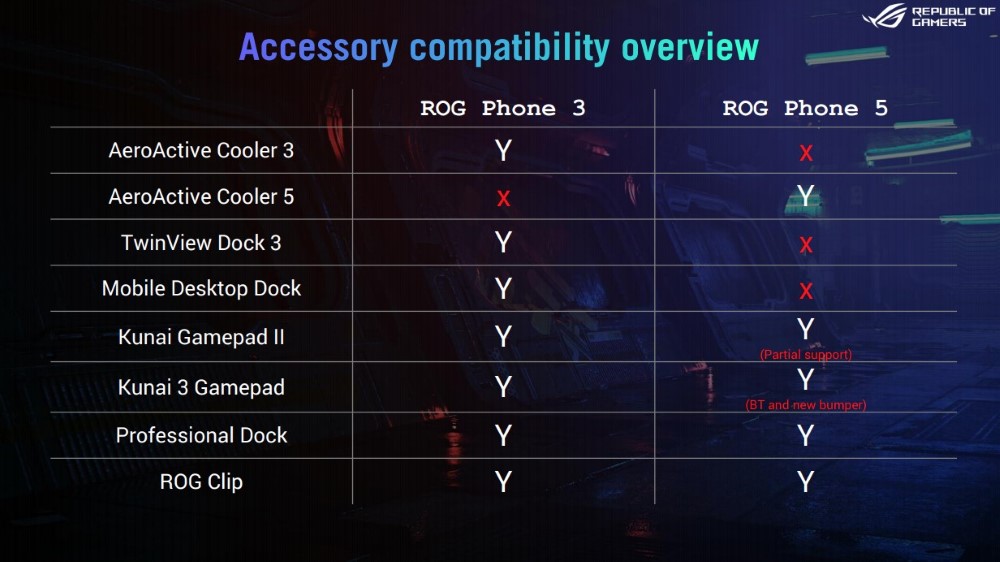 REPUBLIC OF GAMERS

Accessory compatibility overview

| | ROG Phone 3 | ROG Phone 5 |
|---|---|---|
| AeroActive Cooler 3 | Y | x |
| AeroActive Cooler 5 | x | Y |
| TwinView Dock 3 | Y | x |
| Mobile Desktop Dock | Y | x |
| Kunai Gamepad II | Y | Y (Partial support) |
| Kunai 3 Gamepad | Y | Y (BT and new bumper) |
| Professional Dock | Y | Y |
| ROG Clip | Y | Y |